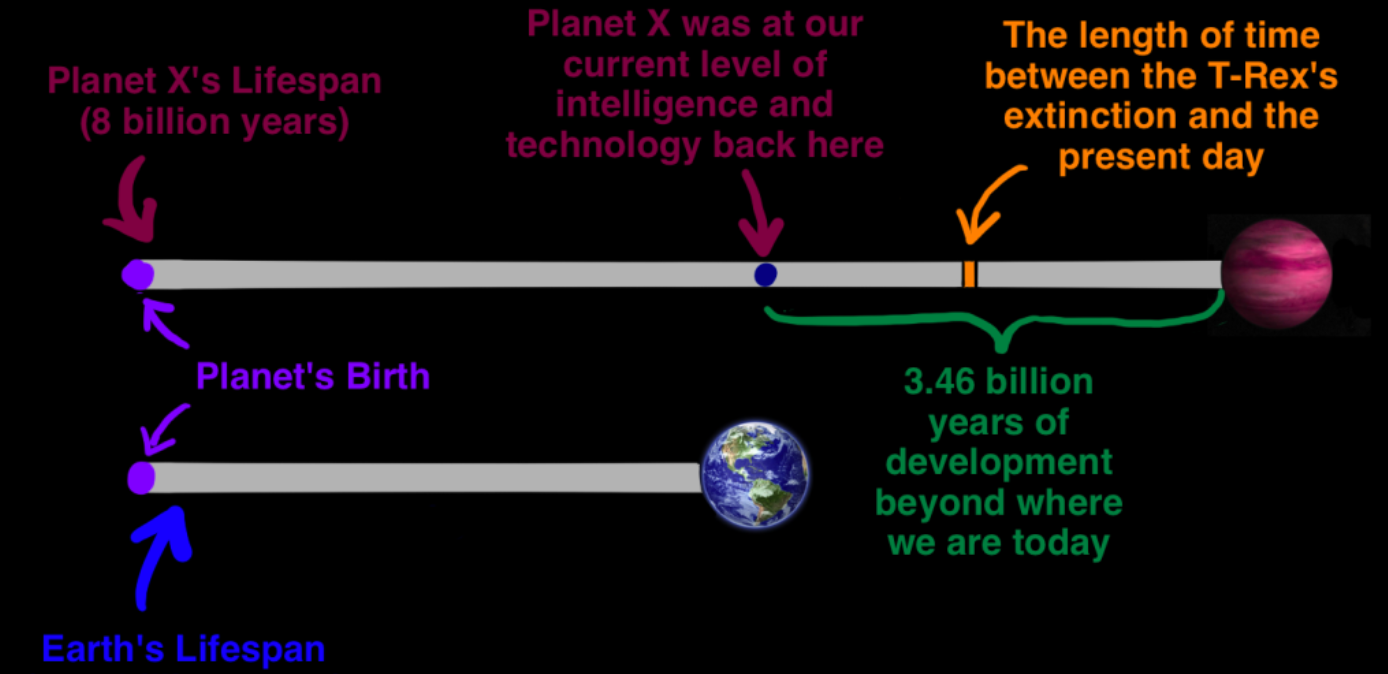 Planet X's Lifespan (8 billion years)

Planet X was at our current level of intelligence and technology back here

The length of time between the T-Rex's extinction and the present day

Planet's Birth

3.46 billion years of development beyond where we are today

Earth's Lifespan